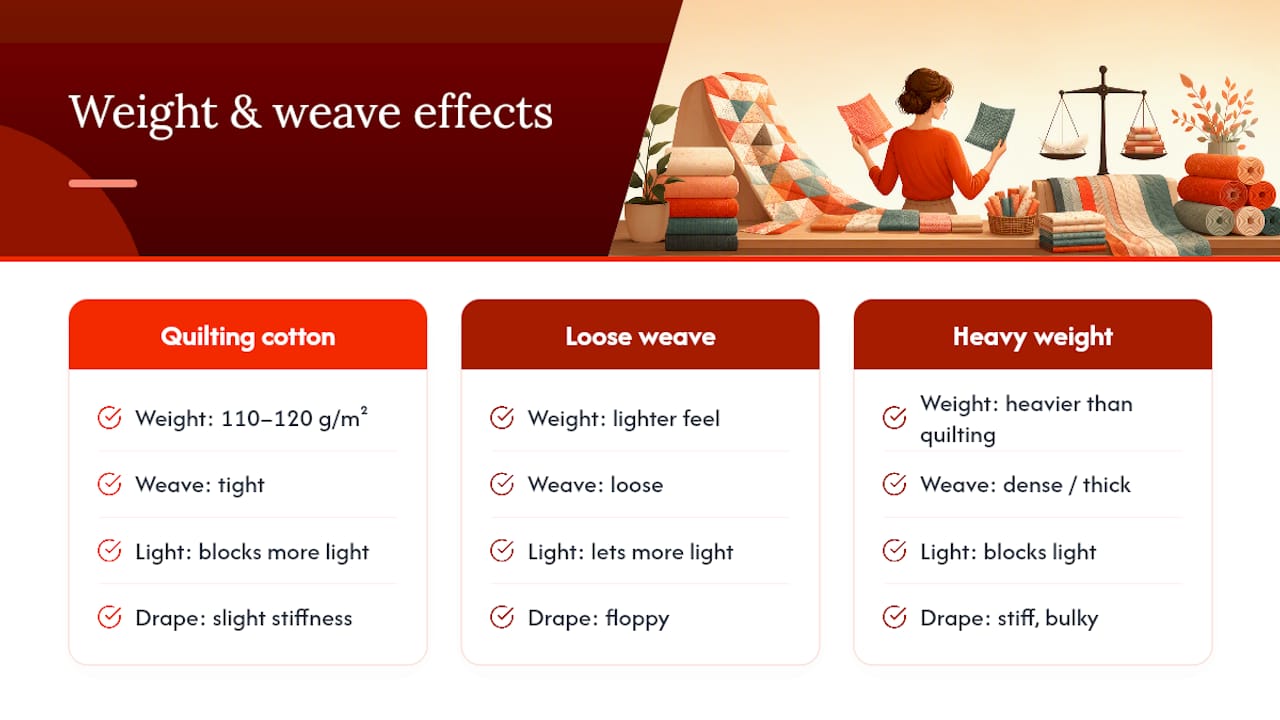 Weight & weave effects

Quilting cotton

Weight: 110–120 g/m$^2$

Weave: tight

Light: blocks more light

Drape: slight stiffness

Loose weave

Weight: lighter feel

Weave: loose

Light: lets more light

Drape: floppy

Heavy weight

Weight: heavier than quilting

Weave: dense / thick

Light: blocks light

Drape: stiff, bulky